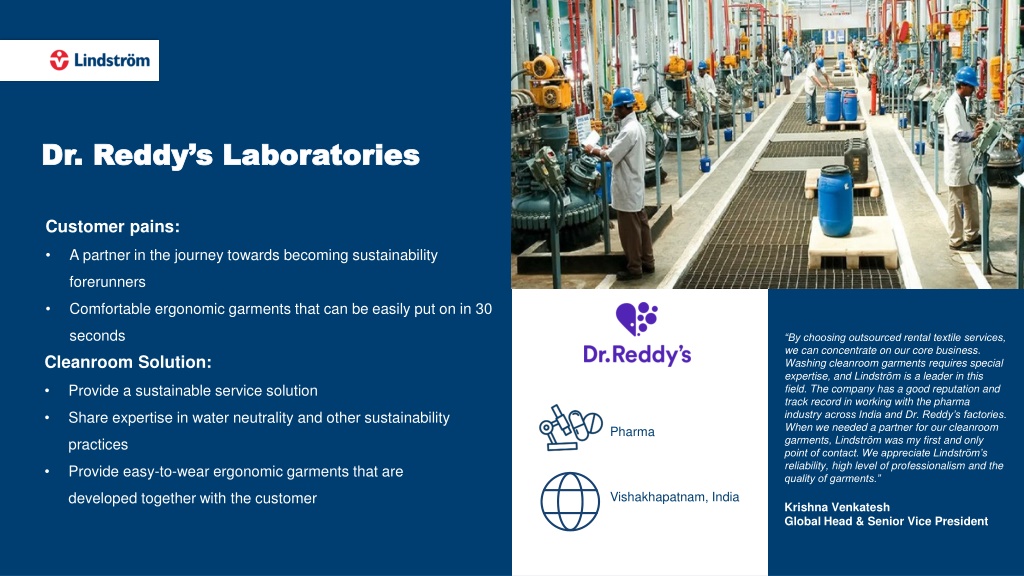 Lindström

Dr. Reddy's Laboratories

Customer pains:
• A partner in the journey towards becoming sustainability forerunners
• Comfortable ergonomic garments that can be easily put on in 30 seconds

Cleanroom Solution:
• Provide a sustainable service solution
• Share expertise in water neutrality and other sustainability practices
• Provide easy-to-wear ergonomic garments that are developed together with the customer

Dr.Reddy's

Pharma

Vishakhapatnam, India

"By choosing outsourced rental textile services, we can concentrate on our core business. Washing cleanroom garments requires special expertise, and Lindström is a leader in this field. The company has a good reputation and track record in working with the pharma industry across India and Dr. Reddy's factories. When we needed a partner for our cleanroom garments, Lindström was my first and only point of contact. We appreciate Lindström's reliability, high level of professionalism and the quality of garments."

Krishna Venkatesh
Global Head & Senior Vice President